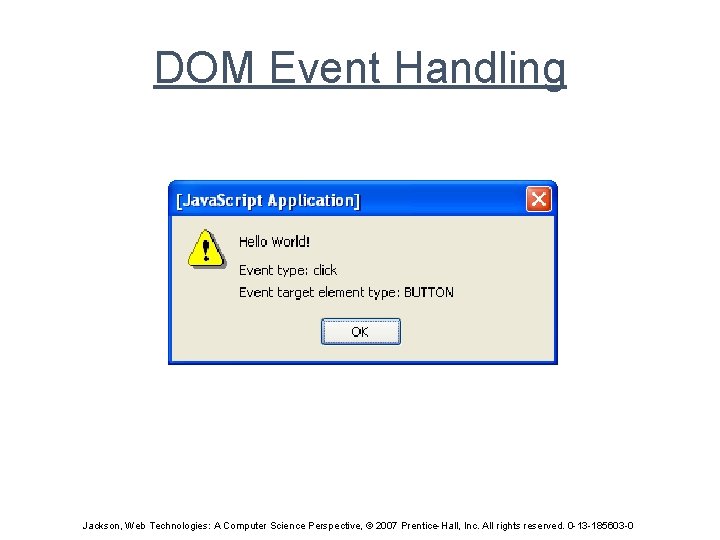 DOM Event Handling

[JavaScript Application]

Hello World!

Event type: click

Event target element type: BUTTON

OK

Jackson, Web Technologies: A Computer Science Perspective, © 2007 Prentice-Hall, Inc. All rights reserved. 0-13-185603-0